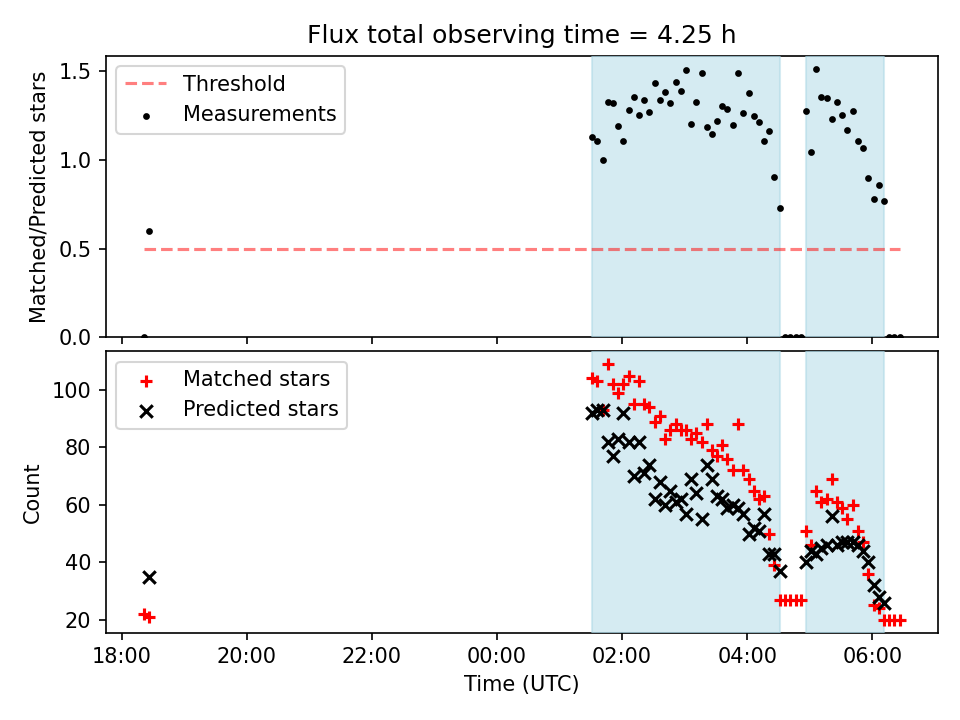 Flux total observing time = 4.25 h

Threshold
Measurements

Matched/Predicted stars
1.5
1.0
0.5
0.0

Matched stars
Predicted stars

Count
100
80
60
40
20

18:00
20:00
22:00
00:00
02:00
04:00
06:00
Time (UTC)